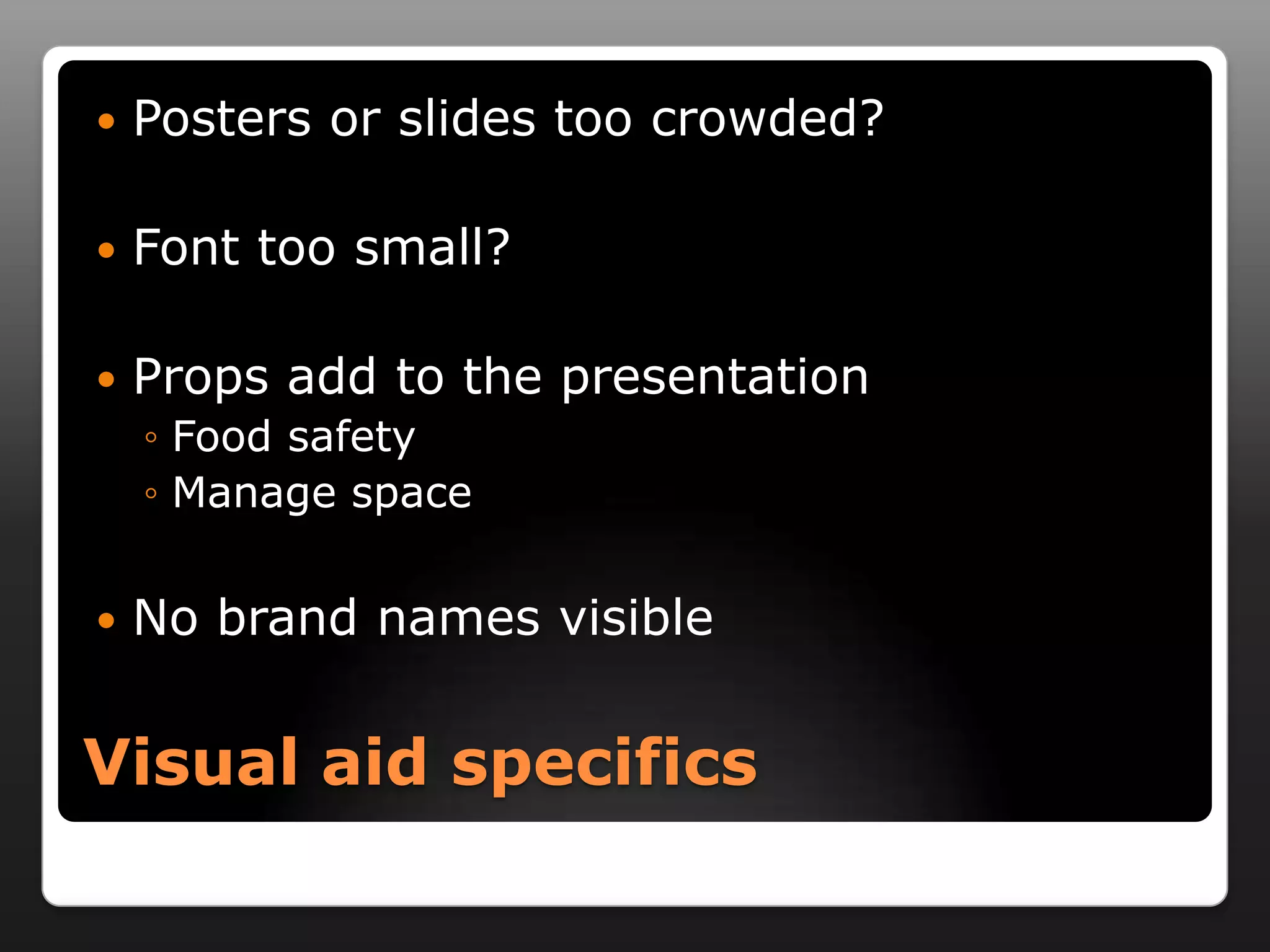 • Posters or slides too crowded?

• Font too small?

• Props add to the presentation
◦ Food safety
◦ Manage space

• No brand names visible

Visual aid specifics